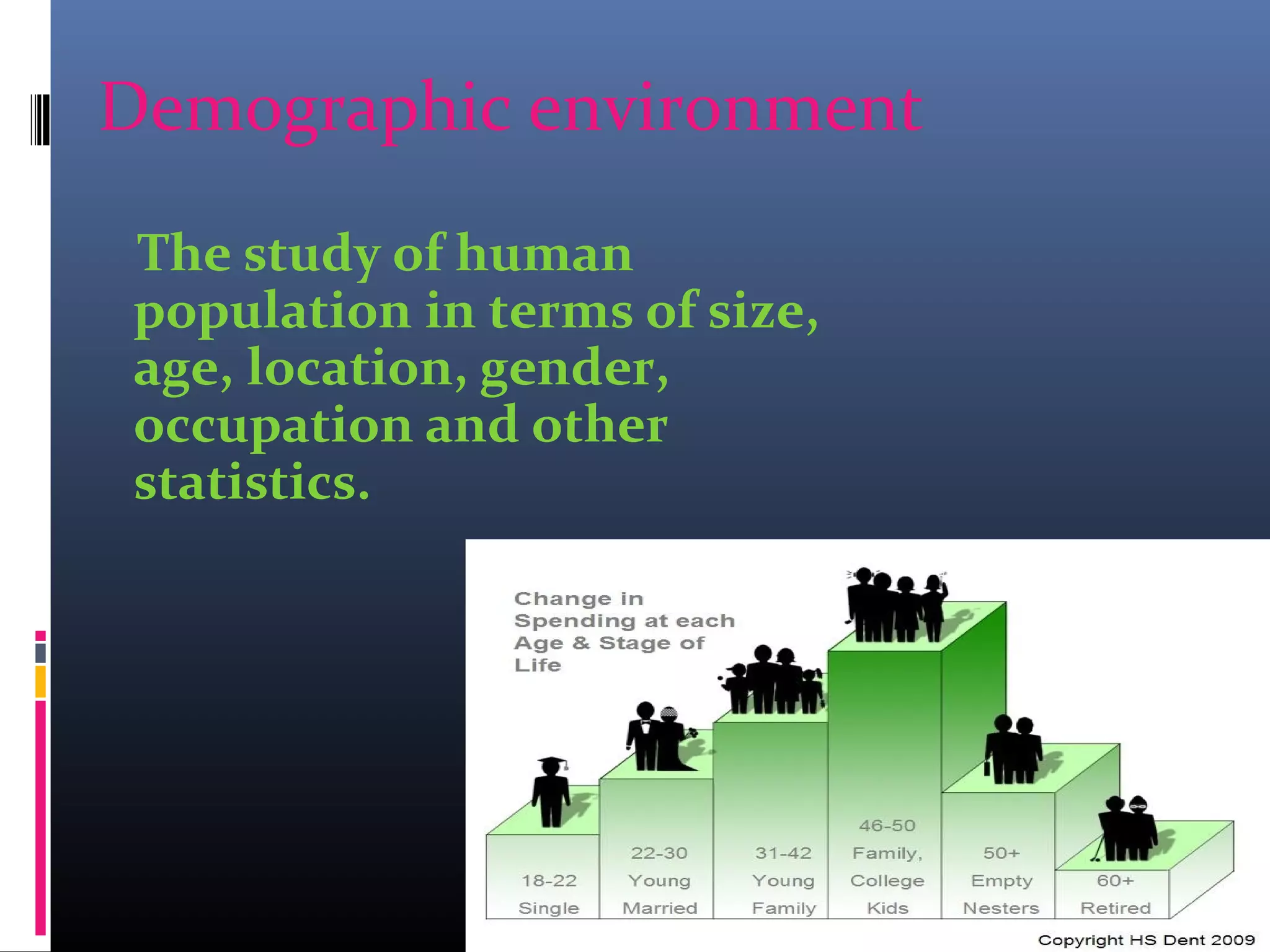 Demographic environment

The study of human population in terms of size, age, location, gender, occupation and other statistics.

Change in Spending at each Age & Stage of Life

18-22 Single

22-30 Young Married

31-42 Young Family

46-50 Family, College Kids

50+ Empty Nesters

60+ Retired

Copyright HS Dent 2009